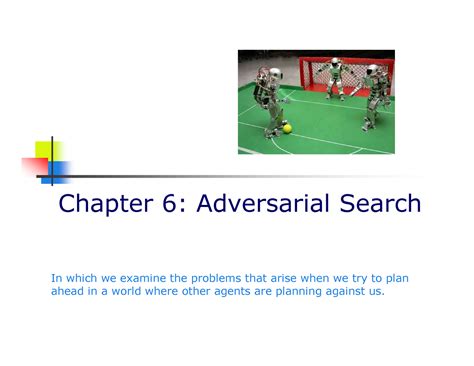 Chapter 6: Adversarial Search

In which we examine the problems that arise when we try to plan ahead in a world where other agents are planning against us.